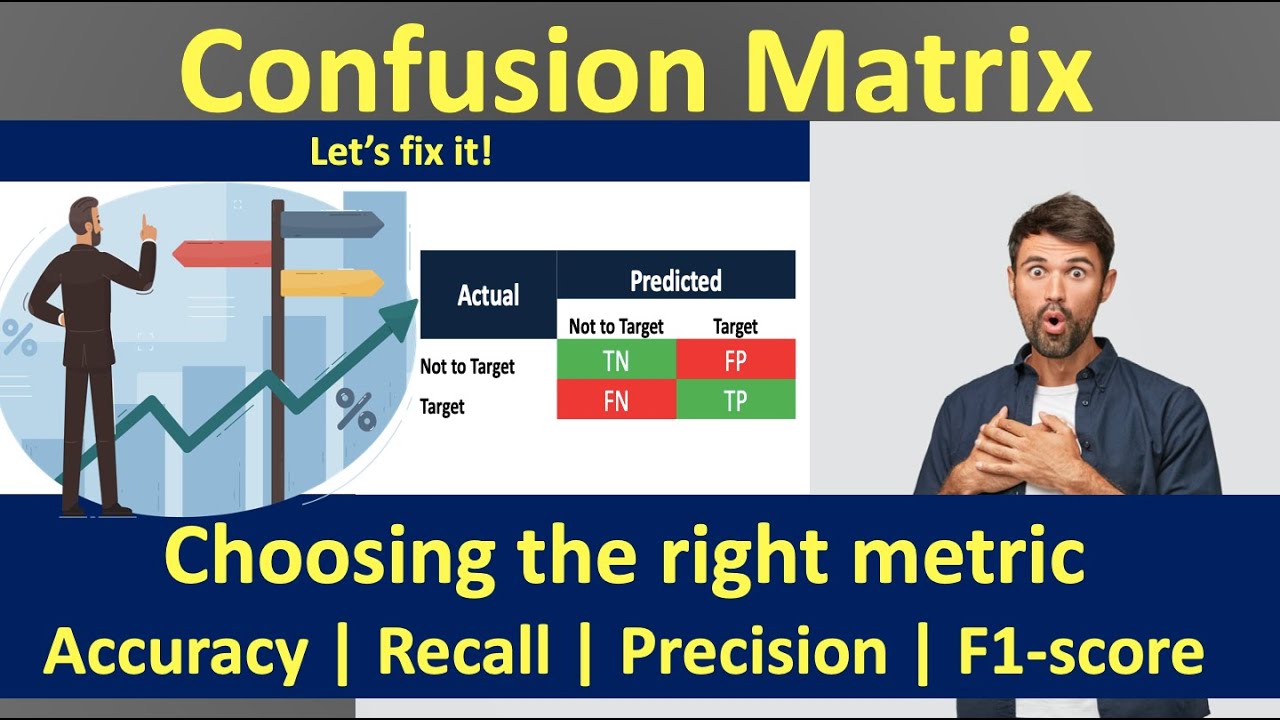 Confusion Matrix

Let's fix it!

| Actual | Predicted | |
|---|---|---|
| | Not to Target | Target |
| Not to Target | TN | FP |
| Target | FN | TP |

Choosing the right metric

Accuracy | Recall | Precision | F1-score